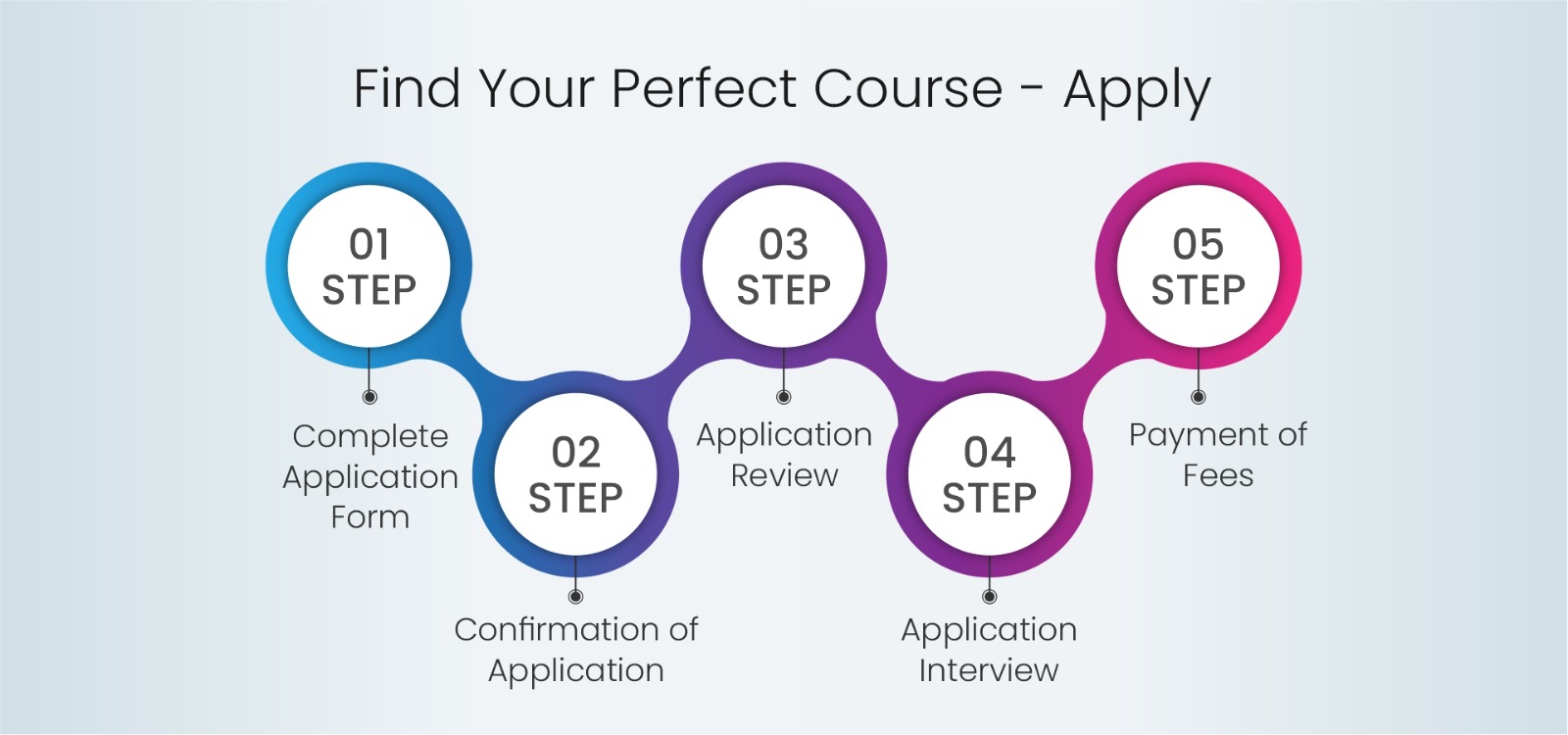 Find Your Perfect Course - Apply

01
STEP

Complete Application Form

02
STEP

Confirmation of Application

03
STEP

Application Review

04
STEP

Application Interview

05
STEP

Payment of Fees